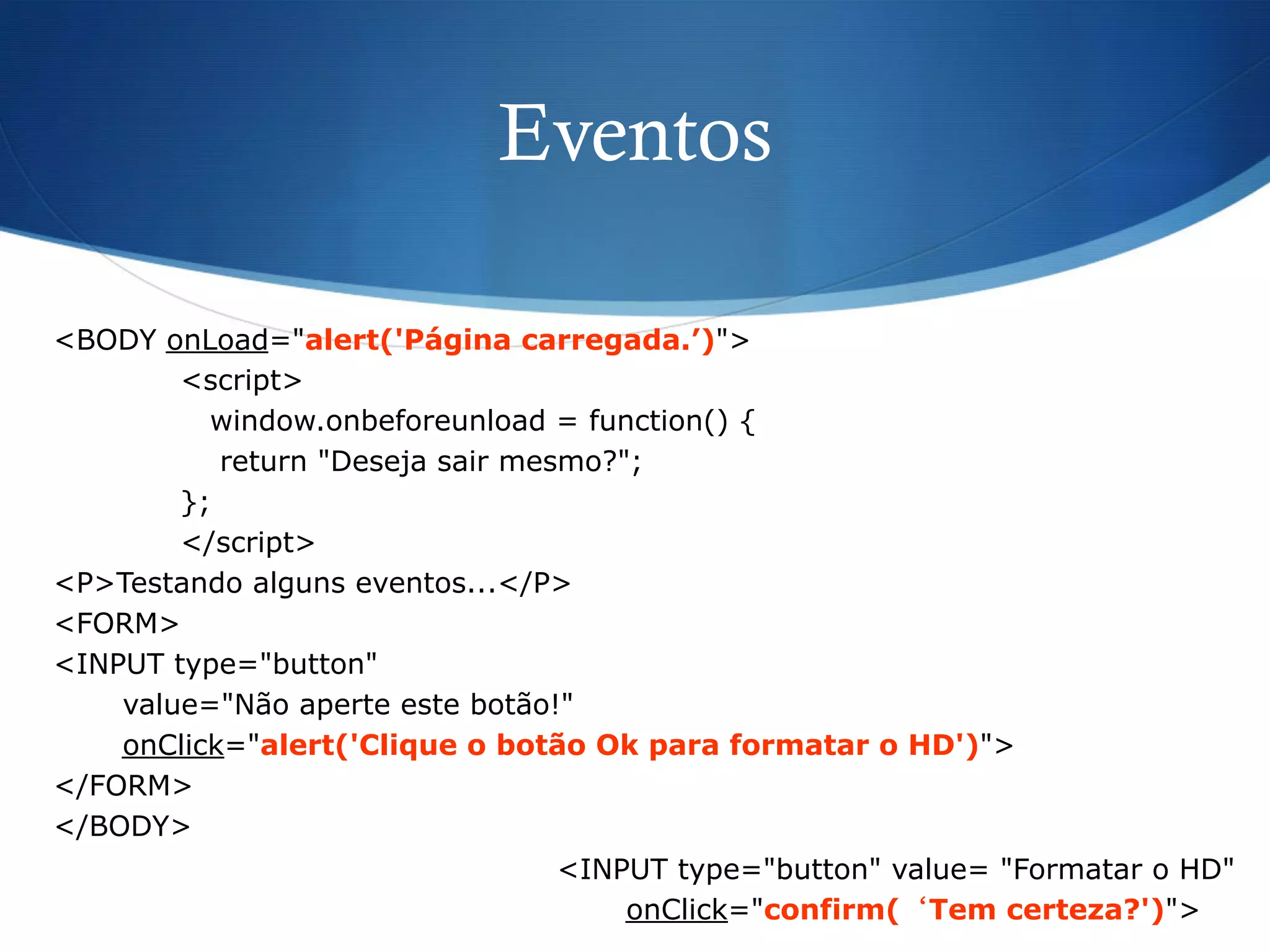 Eventos

<BODY onLoad="alert('Página carregada.’)">
<script>
window.onbeforeunload = function() {
return "Deseja sair mesmo?";
};
</script>
<P>Testando alguns eventos...</P>
<FORM>
<INPUT type="button"
value="Não aperte este botão!"
onClick="alert('Clique o botão Ok para formatar o HD')">
</FORM>
</BODY>

<INPUT type="button" value= "Formatar o HD"
onClick="confirm( ‘Tem certeza?')">